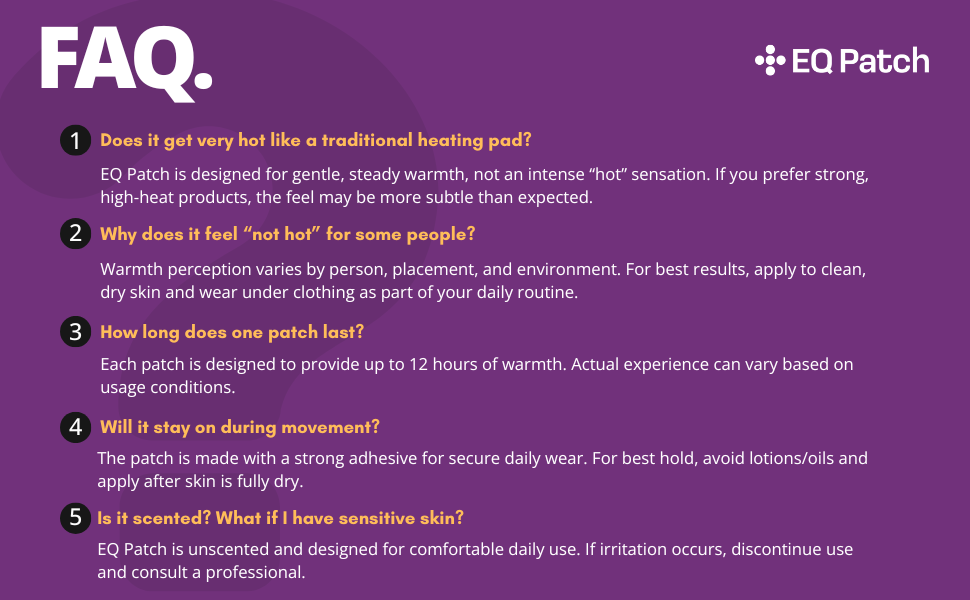 FAQ.

EQ Patch

1 Does it get very hot like a traditional heating pad?

EQ Patch is designed for gentle, steady warmth, not an intense “hot” sensation. If you prefer strong, high-heat products, the feel may be more subtle than expected.

2 Why does it feel “not hot” for some people?

Warmth perception varies by person, placement, and environment. For best results, apply to clean, dry skin and wear under clothing as part of your daily routine.

3 How long does one patch last?

Each patch is designed to provide up to 12 hours of warmth. Actual experience can vary based on usage conditions.

4 Will it stay on during movement?

The patch is made with a strong adhesive for secure daily wear. For best hold, avoid lotions/oils and apply after skin is fully dry.

5 Is it scented? What if I have sensitive skin?

EQ Patch is unscented and designed for comfortable daily use. If irritation occurs, discontinue use and consult a professional.